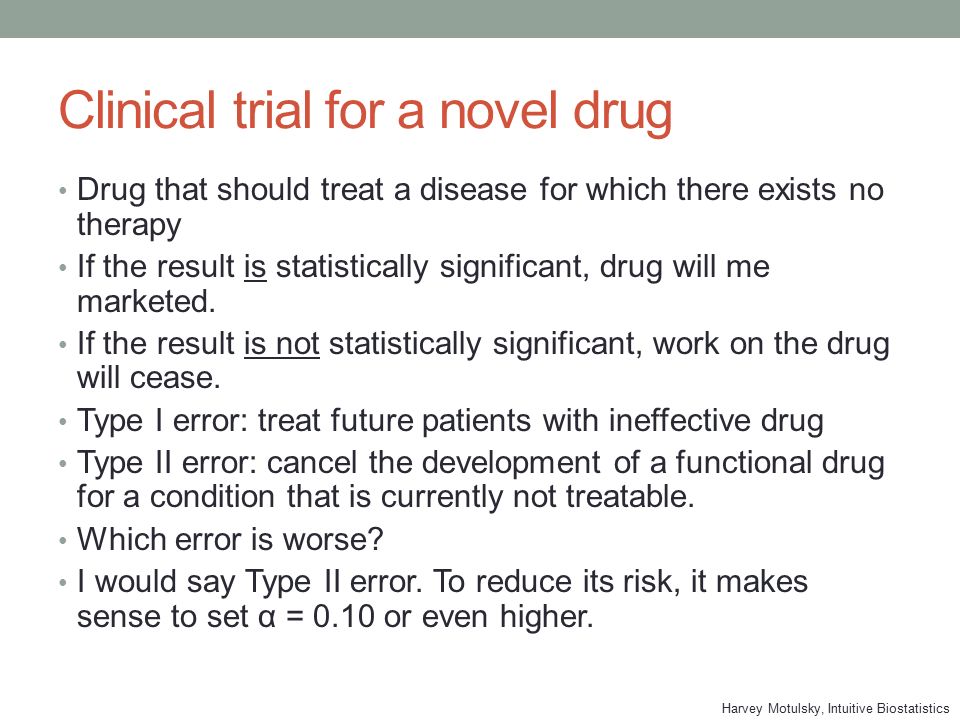 Clinical trial for a novel drug

• Drug that should treat a disease for which there exists no therapy
• If the result is statistically significant, drug will me marketed.
• If the result is not statistically significant, work on the drug will cease.
• Type I error: treat future patients with ineffective drug
• Type II error: cancel the development of a functional drug for a condition that is currently not treatable.
• Which error is worse?
• I would say Type II error. To reduce its risk, it makes sense to set $\alpha = 0.10$ or even higher.

Harvey Motulsky, Intuitive Biostatistics